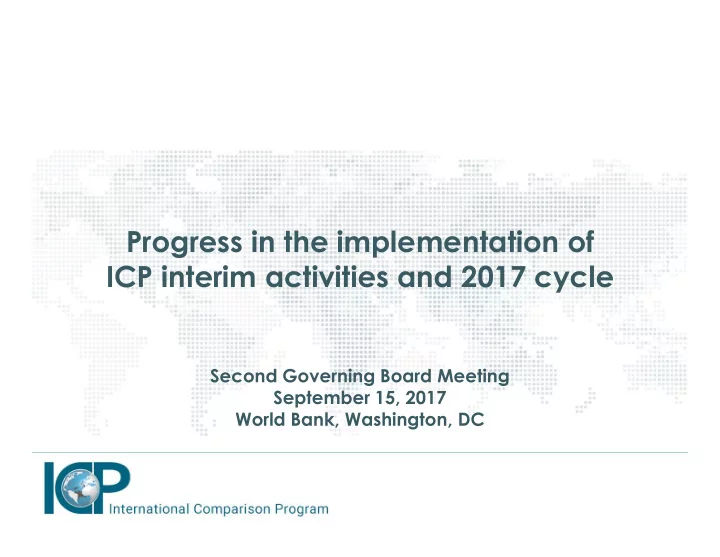 Progress in the implementation of ICP interim activities and 2017 cycle

Second Governing Board Meeting
September 15, 2017
World Bank, Washington, DC

ICP
International Comparison Program